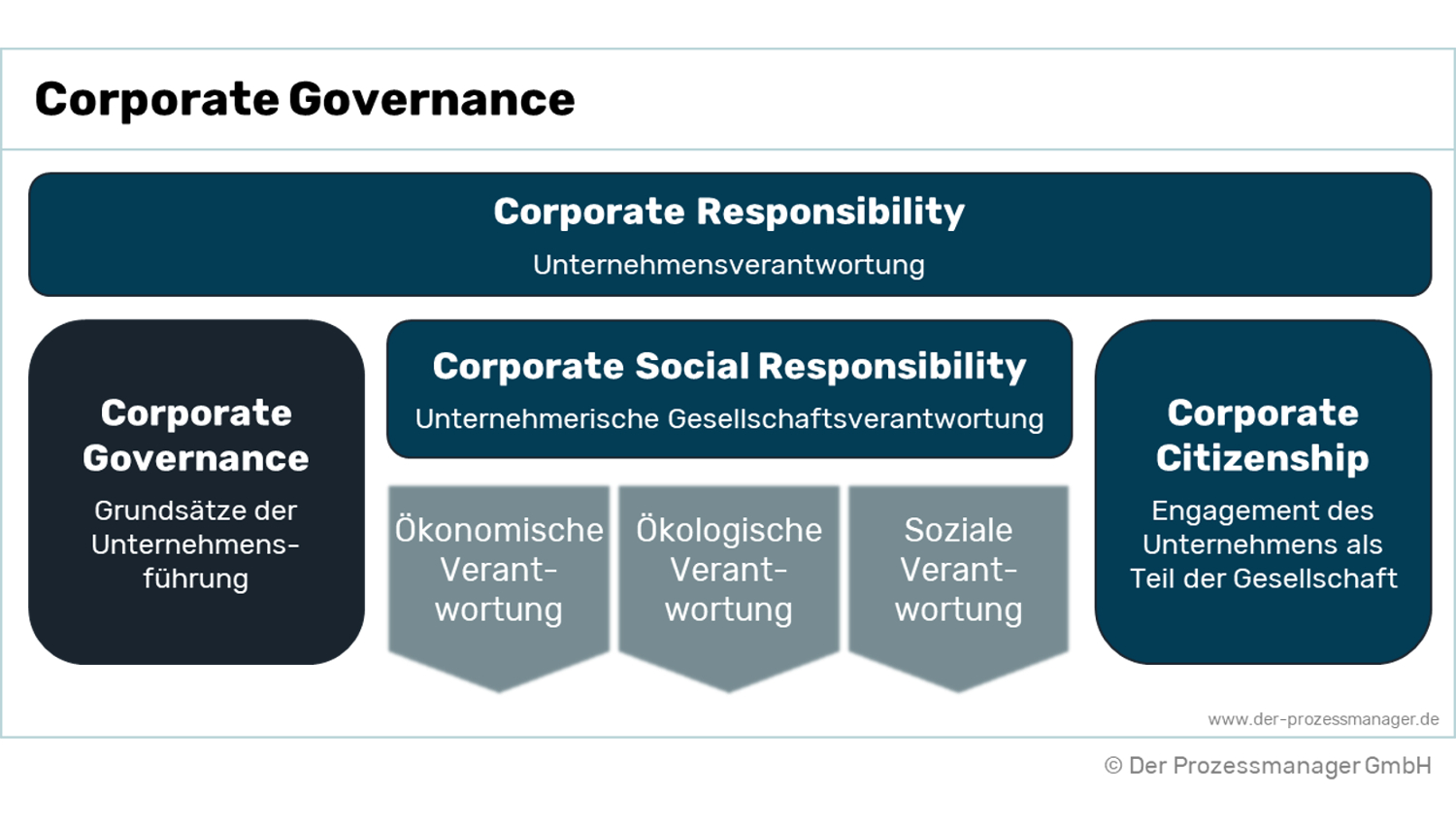 Corporate Governance

Corporate Responsibility
Unternehmensverantwortung

Corporate Governance
Grundsätze der Unternehmensführung

Corporate Social Responsibility
Unternehmerische Gesellschaftsverantwortung

Ökonomische Verantwortung

Ökologische Verantwortung

Soziale Verantwortung

Corporate Citizenship
Engagement des Unternehmens als Teil der Gesellschaft

www.der-prozessmanager.de

© Der Prozessmanager GmbH